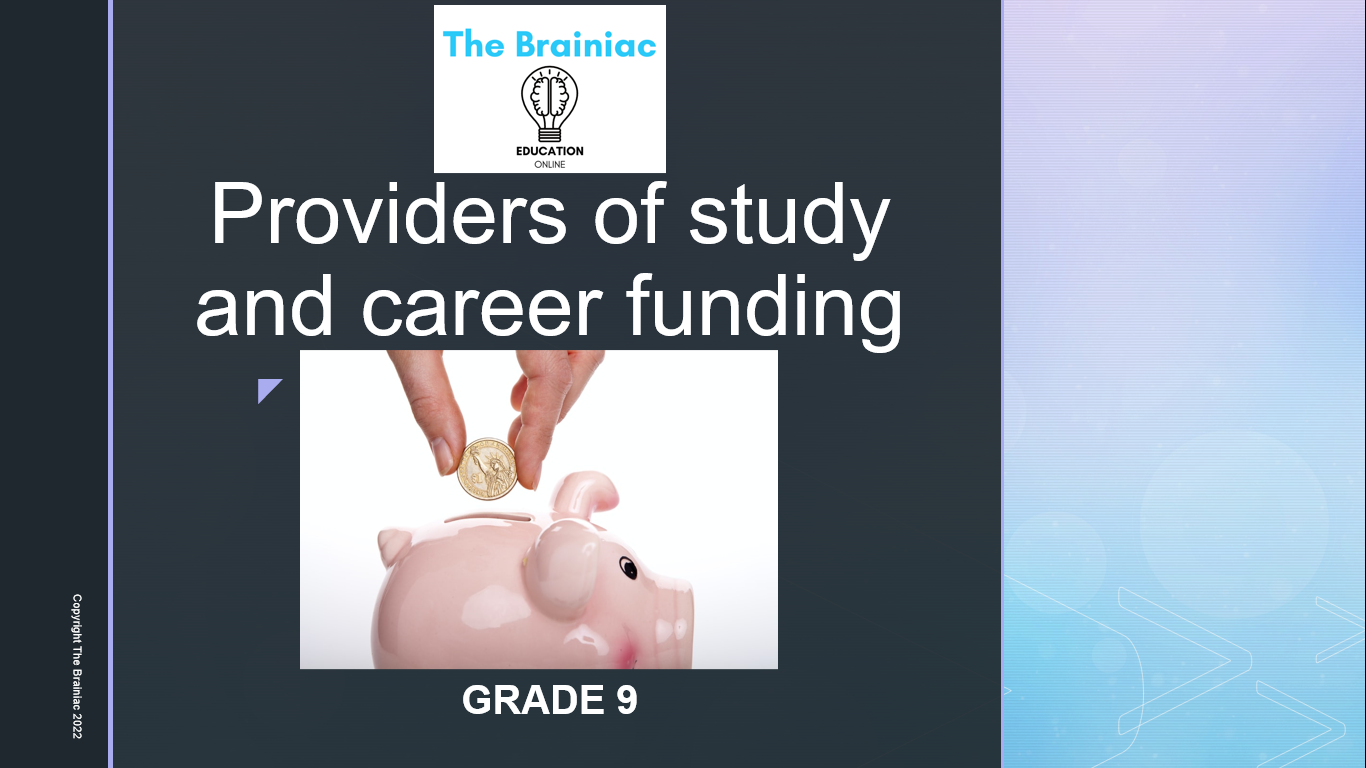 The Brainiac
EDUCATION
ONLINE

Providers of study and career funding

GRADE 9

Copyright The Brainiac 2022